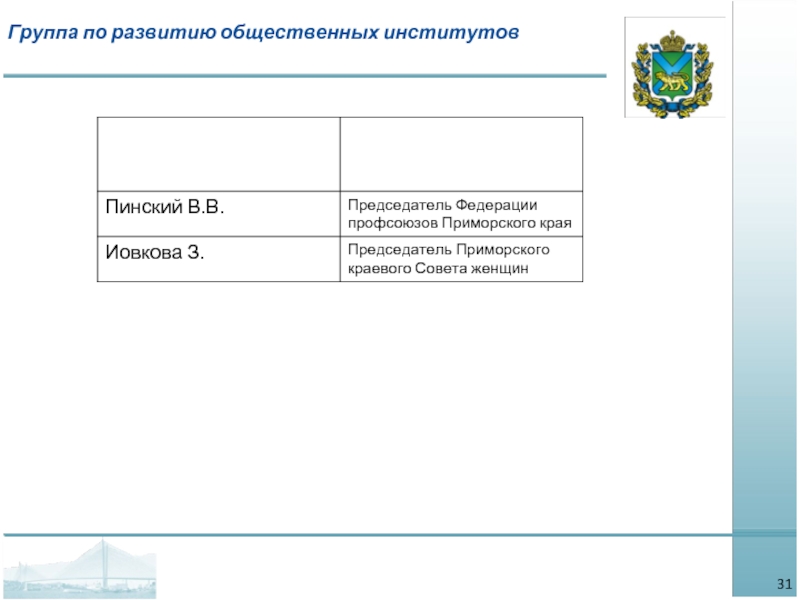 Группа по развитию общественных институтов

|  |  |
|---|---|
| Пинский В.В. | Председатель Федерации профсоюзов Приморского края |
| Иовкова З. | Председатель Приморского краевого Совета женщин |

31